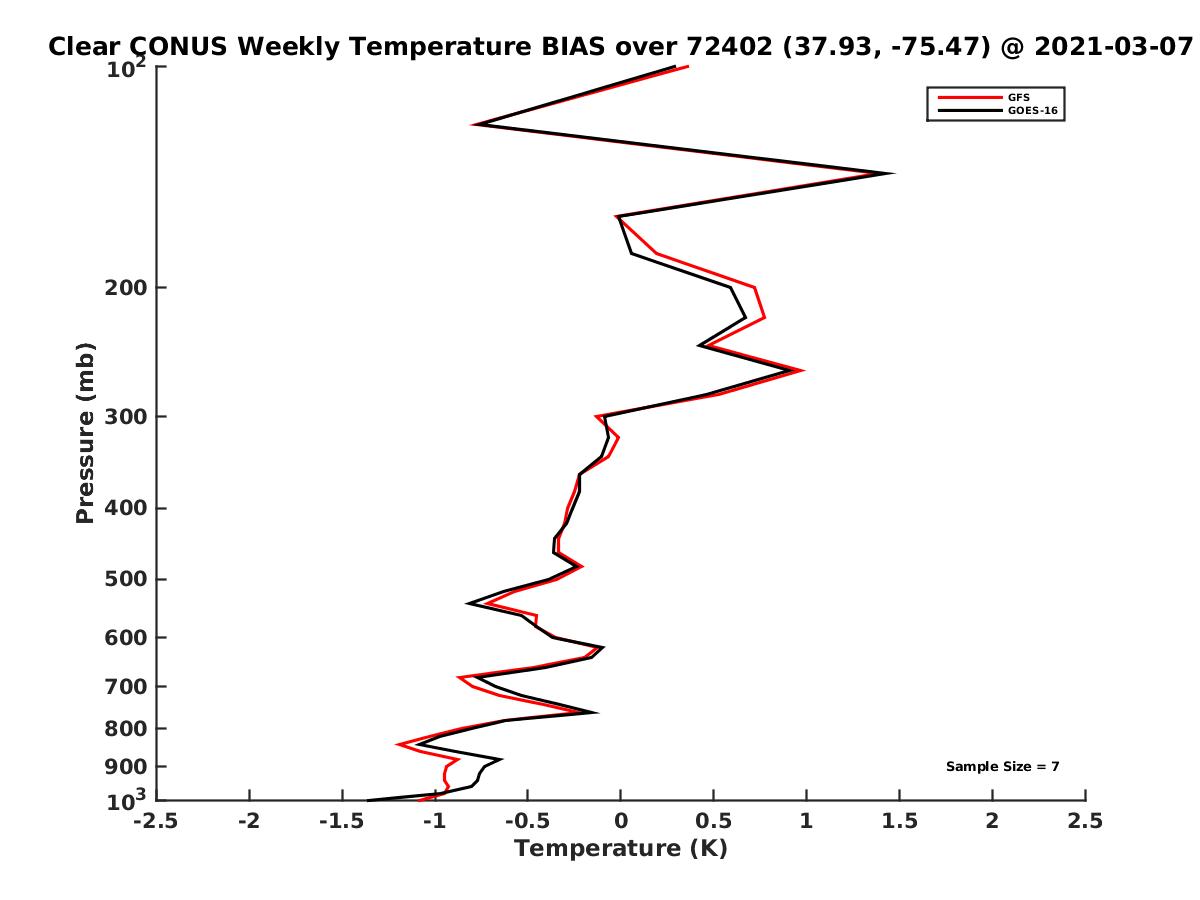 Clear CONUS Weekly Temperature BIAS over 72402 (37.93, -75.47) @ 2021-03-07

GFS
GOES-16

Pressure (mb)

$10^2$
200
300
400
500
600
700
800
900
$10^3$

Sample Size = 7

-2.5
-2
-1.5
-1
-0.5
0
0.5
1
1.5
2
2.5
Temperature (K)